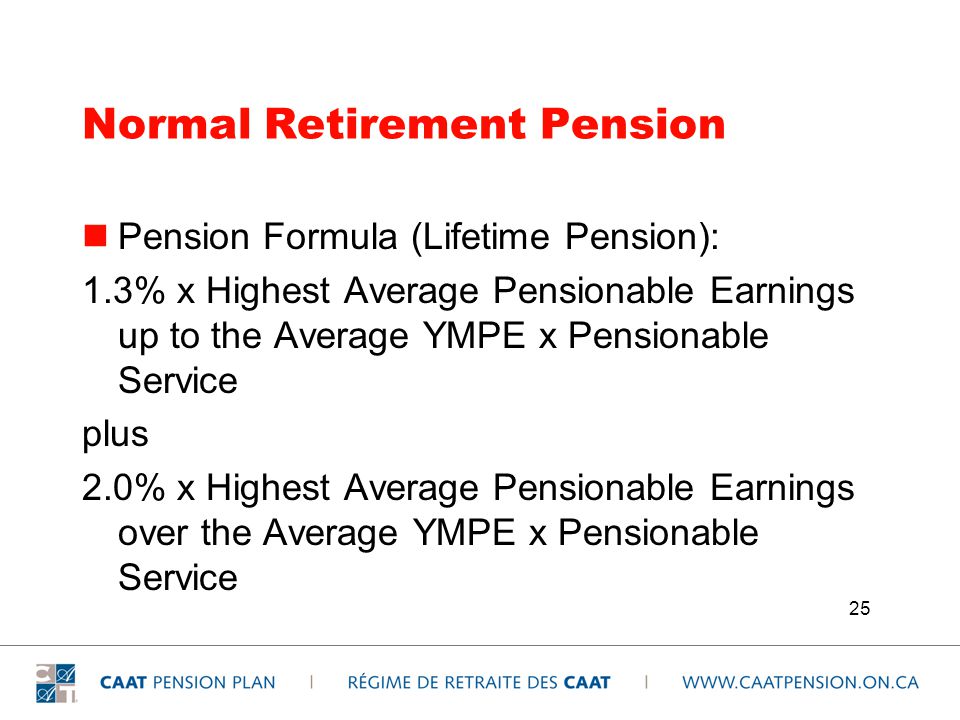 Normal Retirement Pension

Pension Formula (Lifetime Pension):

1.3% x Highest Average Pensionable Earnings up to the Average YMPE x Pensionable Service

plus

2.0% x Highest Average Pensionable Earnings over the Average YMPE x Pensionable Service

25

CAAT PENSION PLAN | RÉGIME DE RETRAITE DES CAAT | WWW.CAATPENSION.ON.CA